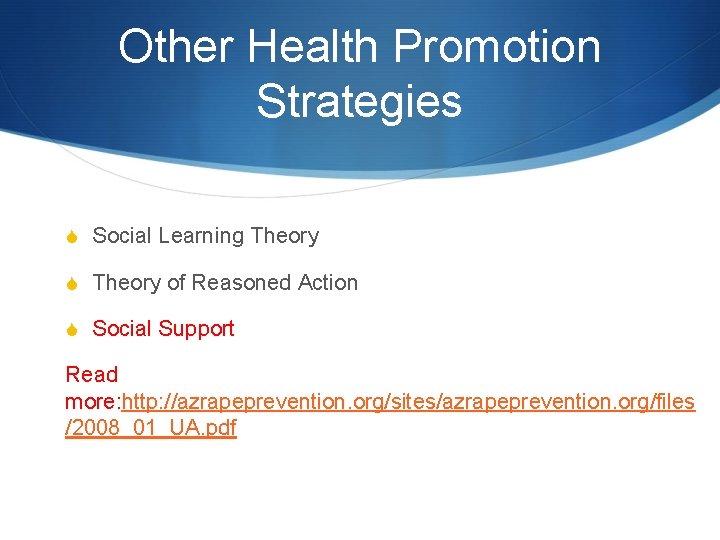 Other Health Promotion Strategies

Social Learning Theory

Theory of Reasoned Action

Social Support

Read more:http://azrapeprevention.org/sites/azrapeprevention.org/files/2008_01_UA.pdf